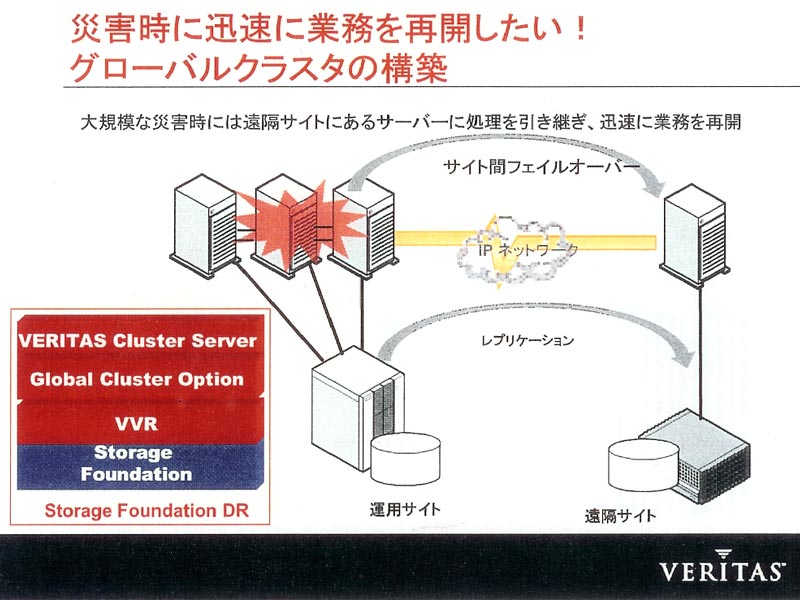 災害時に迅速に業務を再開したい！
グローバルクラスタの構築

大規模な災害時には遠隔サイトにあるサーバーに処理を引き継ぎ、迅速に業務を再開

サイト間フェイルオーバー

IP ネットワーク

レプリケーション

VERITAS Cluster Server
Global Cluster Option
VVR
Storage Foundation
Storage Foundation DR

運用サイト

遠隔サイト

VERITAS